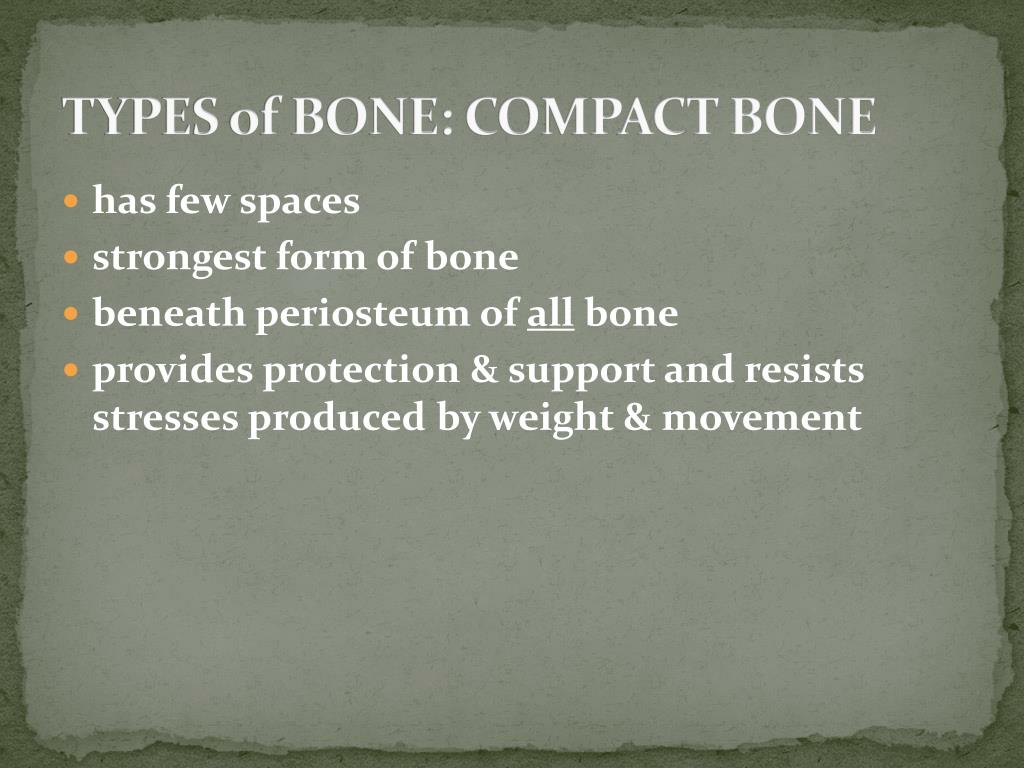 TYPES of BONE: COMPACT BONE

- has few spaces
- strongest form of bone
- beneath periosteum of all bone
- provides protection & support and resists stresses produced by weight & movement